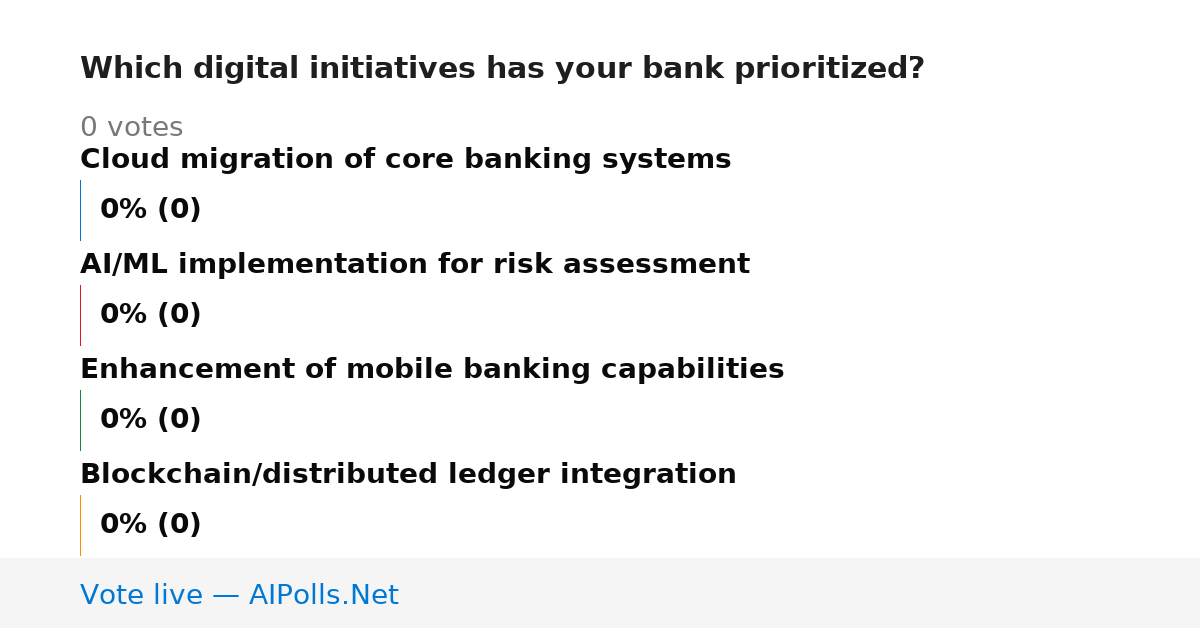 Which digital initiatives has your bank prioritized?

0 votes

Cloud migration of core banking systems

0% (0)

AI/ML implementation for risk assessment

0% (0)

Enhancement of mobile banking capabilities

0% (0)

Blockchain/distributed ledger integration

0% (0)

Vote live — AIPolls.Net